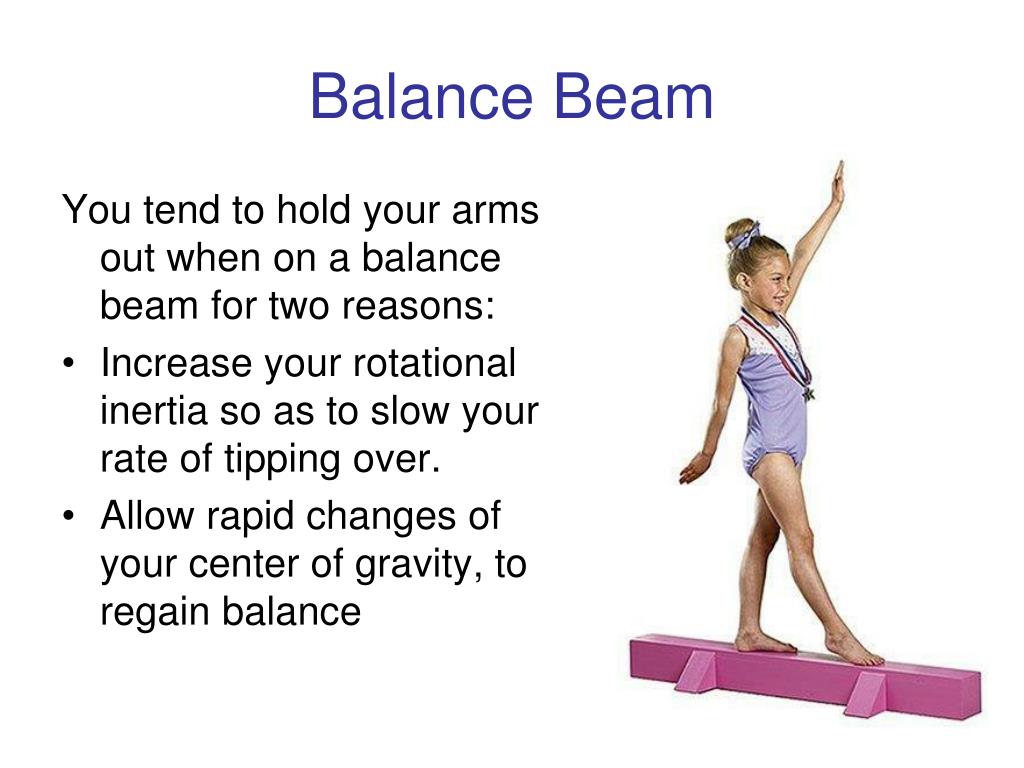 Balance Beam

You tend to hold your arms out when on a balance beam for two reasons:

• Increase your rotational inertia so as to slow your rate of tipping over.
• Allow rapid changes of your center of gravity, to regain balance